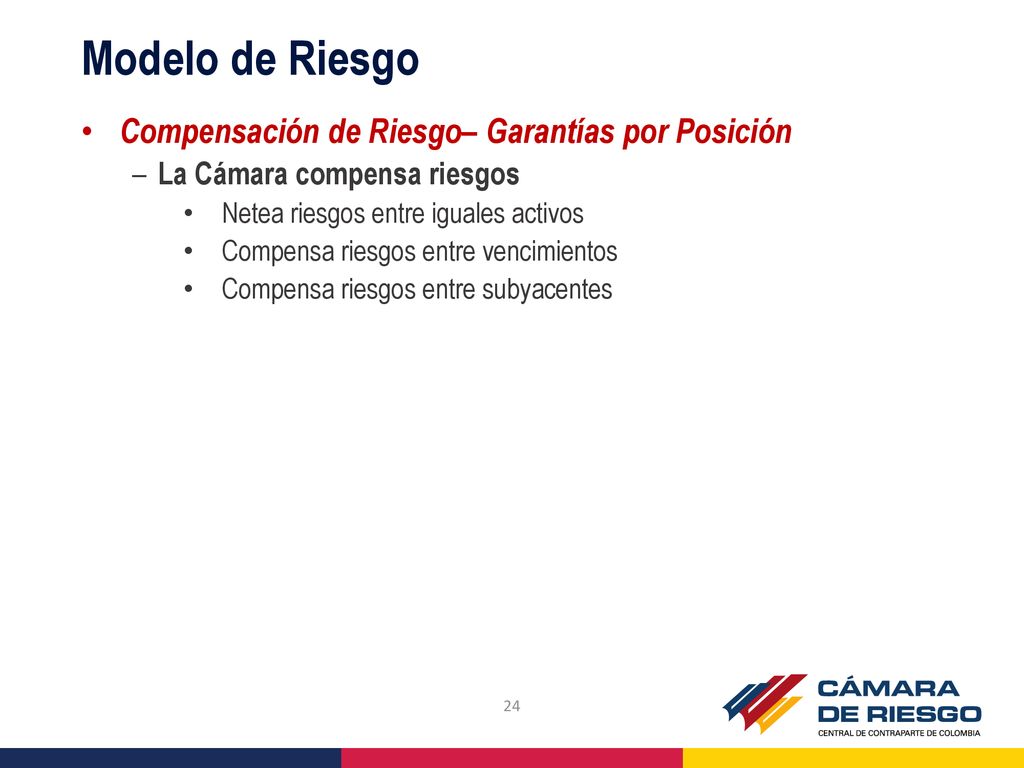 Modelo de Riesgo

• Compensación de Riesgo– Garantías por Posición

– La Cámara compensa riesgos

• Netea riesgos entre iguales activos

• Compensa riesgos entre vencimientos

• Compensa riesgos entre subyacentes

24

CÁMARA DE RIESGO
CENTRAL DE CONTRAPARTE DE COLOMBIA